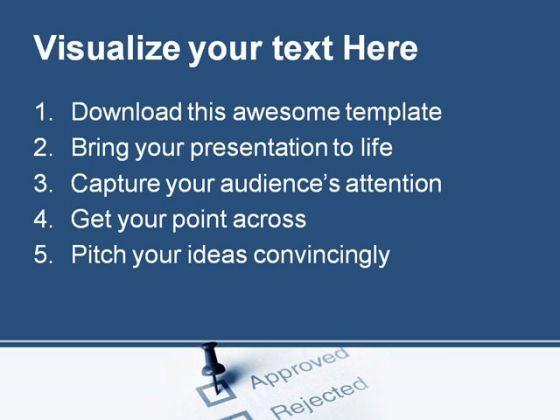 Visualize your text Here

1. Download this awesome template
2. Bring your presentation to life
3. Capture your audience's attention
4. Get your point across
5. Pitch your ideas convincingly

Approved
Rejected